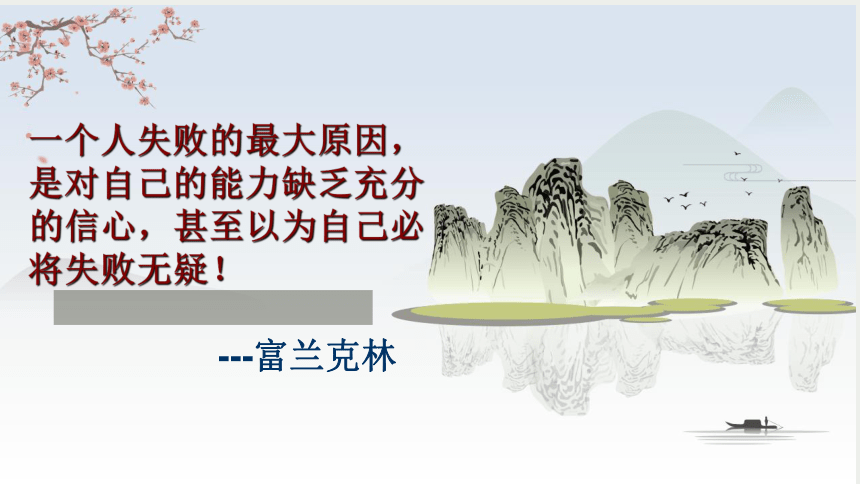 一个人失败的最大原因，是对自己的能力缺乏充分的信心，甚至以为自己必将失败无疑！

---富兰克林